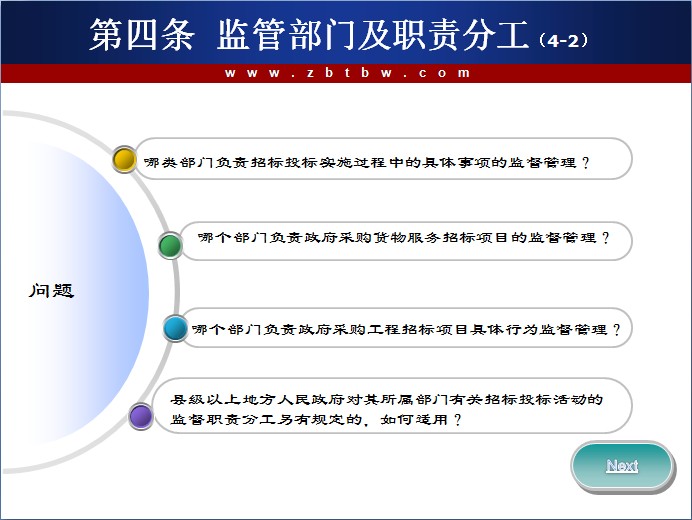 第四条 监管部门及职责分工（4-2）

www.zbtbw.com

问题

哪类部门负责招标投标实施过程中的具体事项的监督管理？

哪个部门负责政府采购货物服务招标项目的监督管理？

哪个部门负责政府采购工程招标项目具体行为监督管理？

县级以上地方人民政府对其所属部门有关招标投标活动的监督职责分工另有规定的，如何适用？

Next